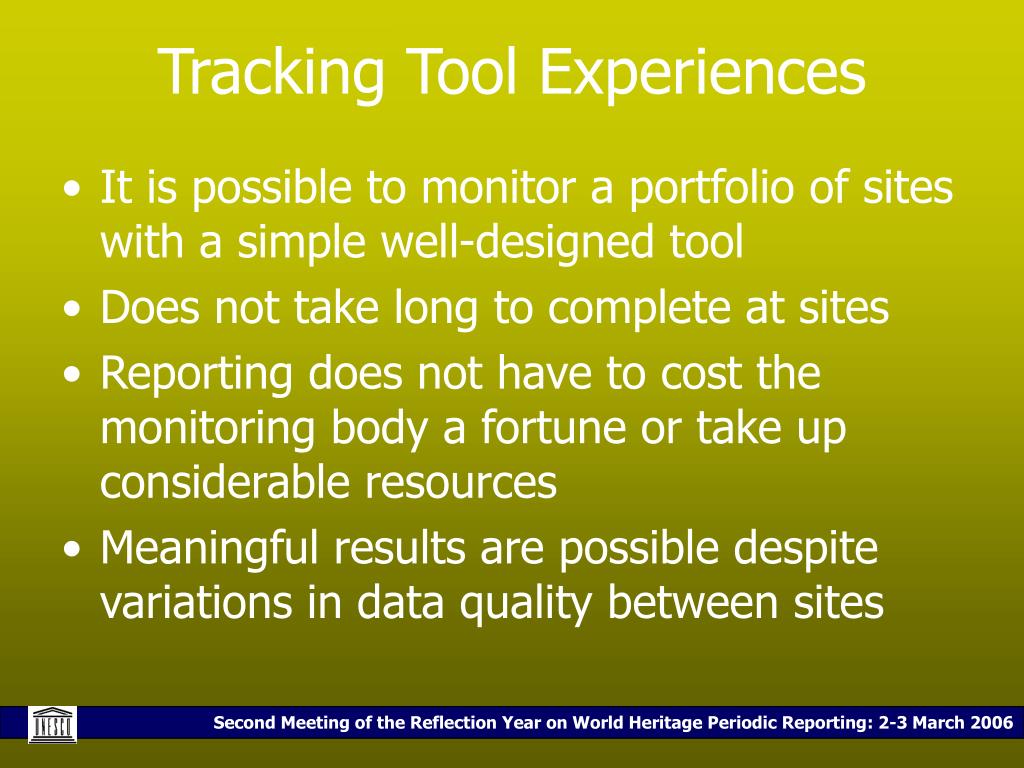 Tracking Tool Experiences

• It is possible to monitor a portfolio of sites with a simple well-designed tool
• Does not take long to complete at sites
• Reporting does not have to cost the monitoring body a fortune or take up considerable resources
• Meaningful results are possible despite variations in data quality between sites

UNESCO

Second Meeting of the Reflection Year on World Heritage Periodic Reporting: 2-3 March 2006